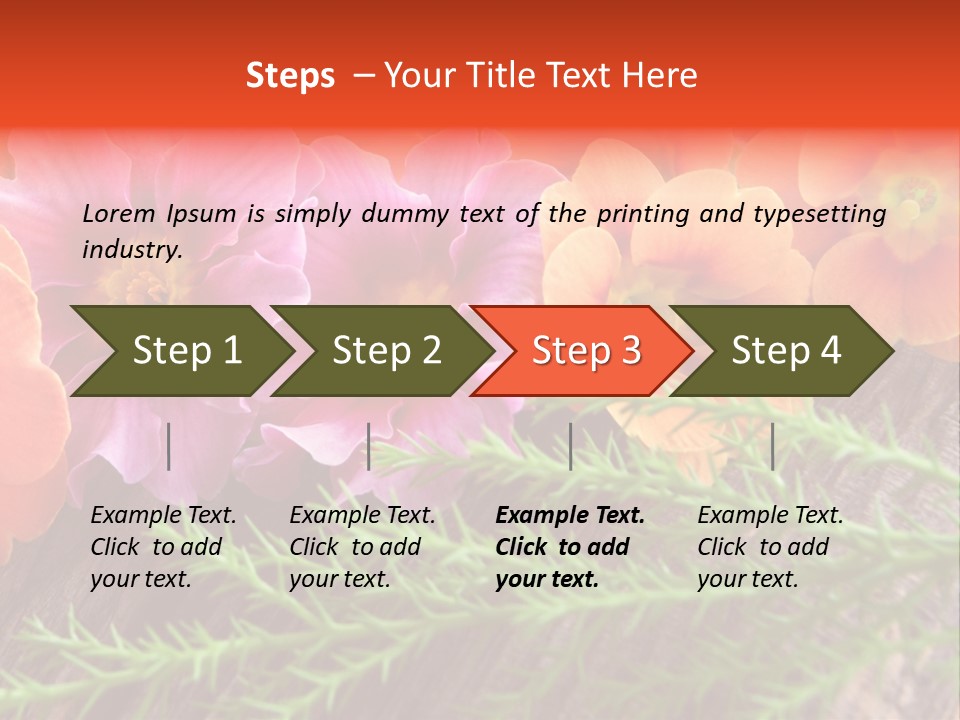 Steps – Your Title Text Here

Lorem Ipsum is simply dummy text of the printing and typesetting industry.

Step 1

Step 2

Step 3

Step 4

Example Text. Click to add your text.

Example Text. Click to add your text.

Example Text. Click to add your text.

Example Text. Click to add your text.